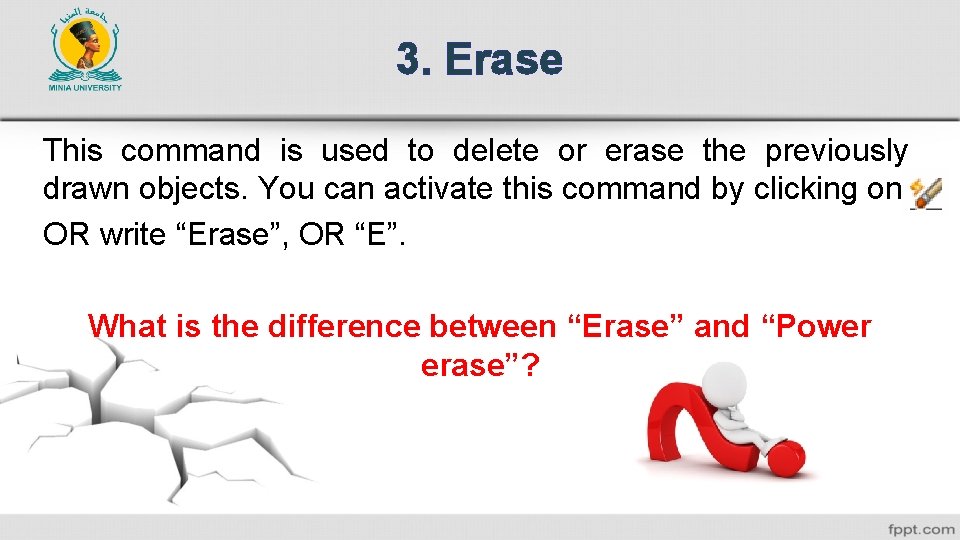 جامعة المنيا
MINIA UNIVERSITY

3. Erase

This command is used to delete or erase the previously drawn objects. You can activate this command by clicking on OR write “Erase”, OR “E”.

What is the difference between “Erase” and “Power erase”?

fppt.com